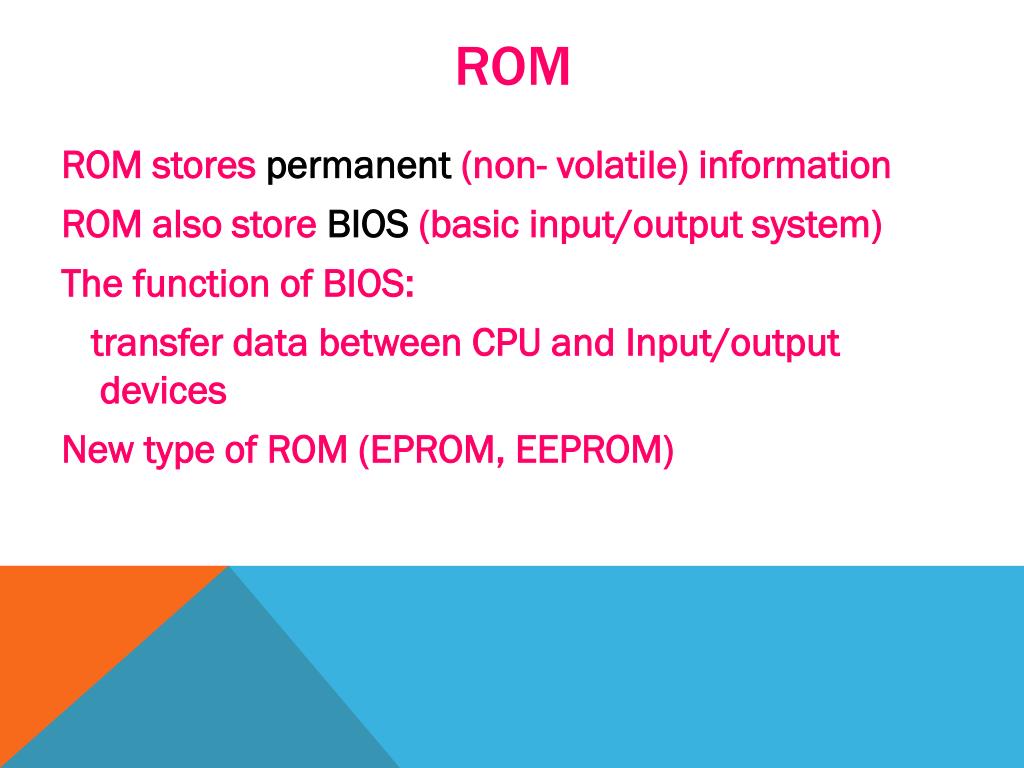 ROM

ROM stores permanent (non- volatile) information

ROM also store BIOS (basic input/output system)

The function of BIOS:

transfer data between CPU and Input/output devices

New type of ROM (EPROM, EEPROM)